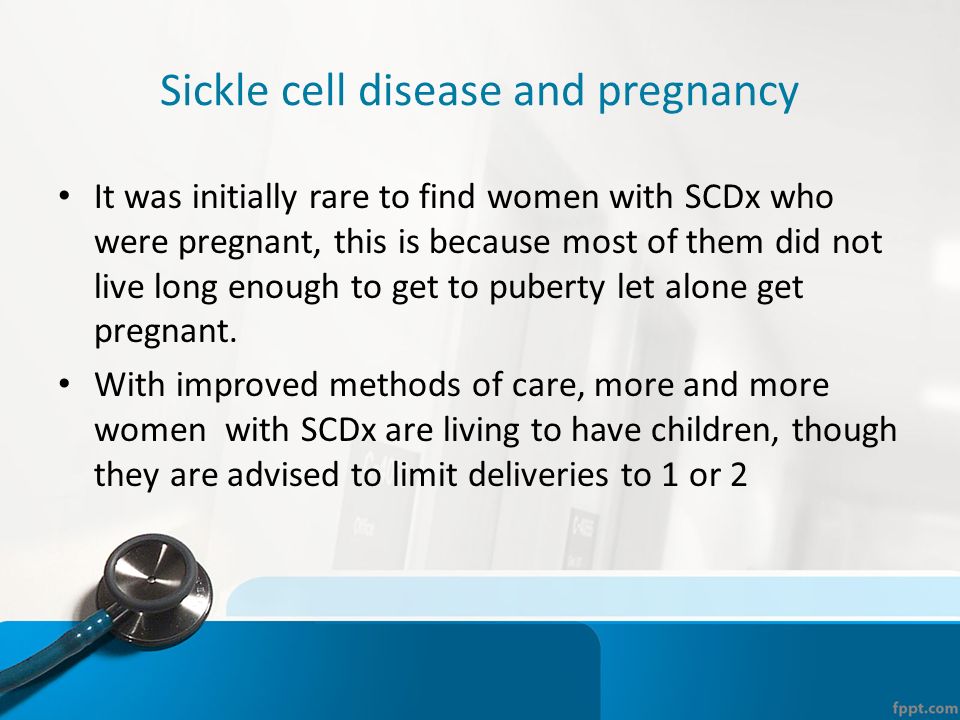 Sickle cell disease and pregnancy

• It was initially rare to find women with SCDx who were pregnant, this is because most of them did not live long enough to get to puberty let alone get pregnant.

• With improved methods of care, more and more women with SCDx are living to have children, though they are advised to limit deliveries to 1 or 2

fppt.com